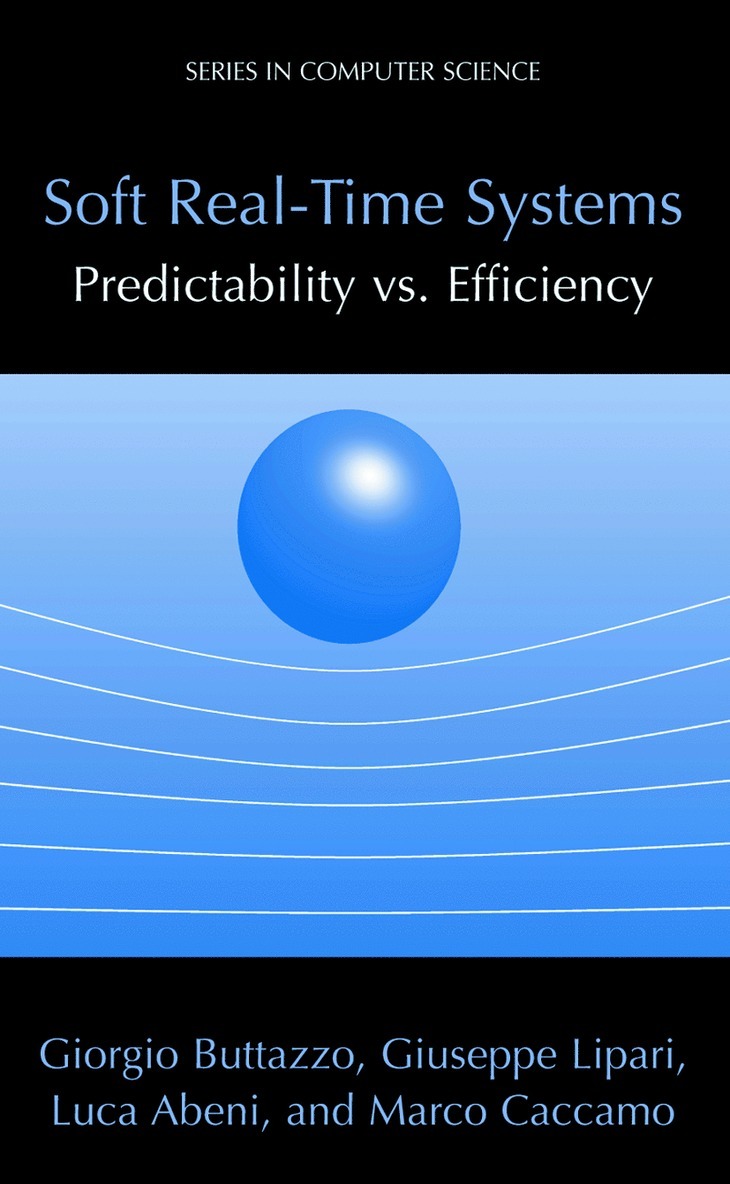 SERIES IN COMPUTER SCIENCE

Soft Real-Time Systems
Predictability vs. Efficiency

Giorgio Buttazzo, Giuseppe Lipari, Luca Abeni, and Marco Caccamo